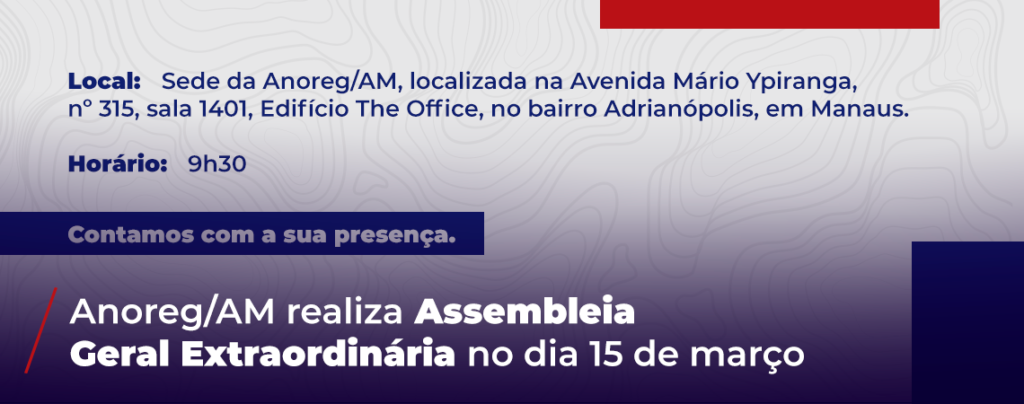 Local: Sede da Anoreg/AM, localizada na Avenida Mário Ypiranga, nº 315, sala 1401, Edifício The Office, no bairro Adrianópolis, em Manaus.

Horário: 9h30

Contamos com a sua presença.

Anoreg/AM realiza Assembleia Geral Extraordinária no dia 15 de março